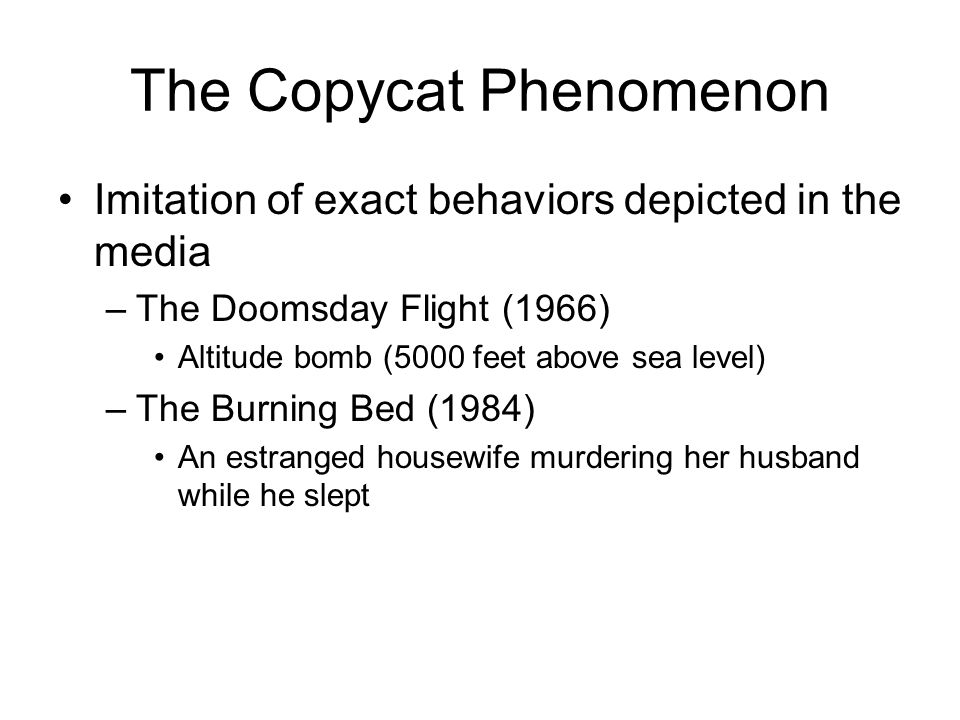 The Copycat Phenomenon

• Imitation of exact behaviors depicted in the media
  – The Doomsday Flight (1966)
    • Altitude bomb (5000 feet above sea level)
  – The Burning Bed (1984)
    • An estranged housewife murdering her husband while he slept